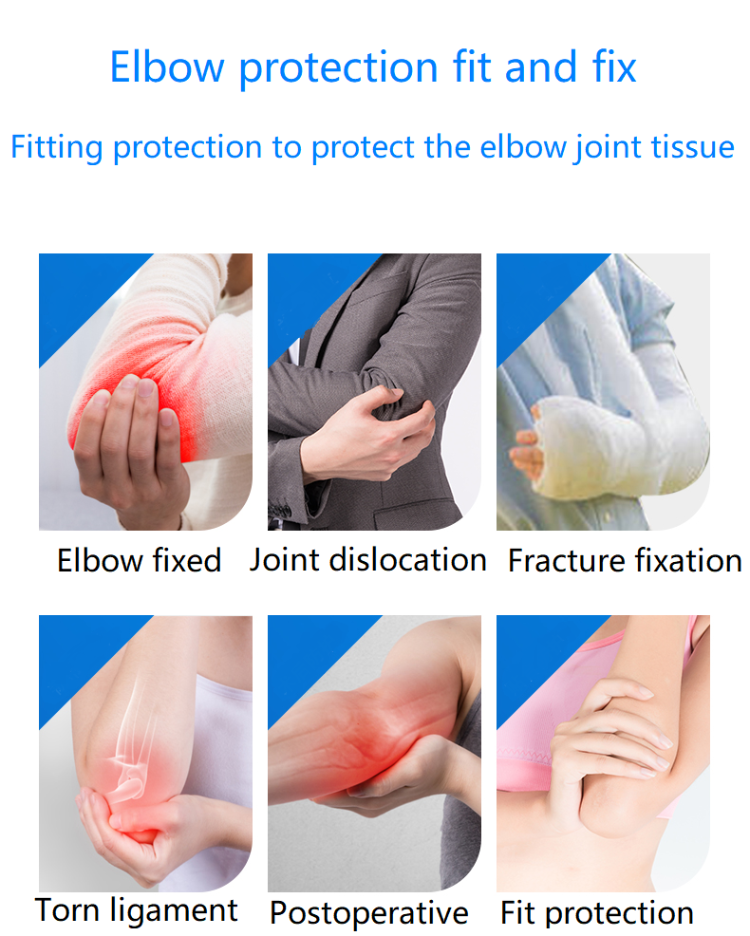 Elbow protection fit and fix

Fitting protection to protect the elbow joint tissue

Elbow fixed

Joint dislocation

Fracture fixation

Torn ligament

Postoperative

Fit protection